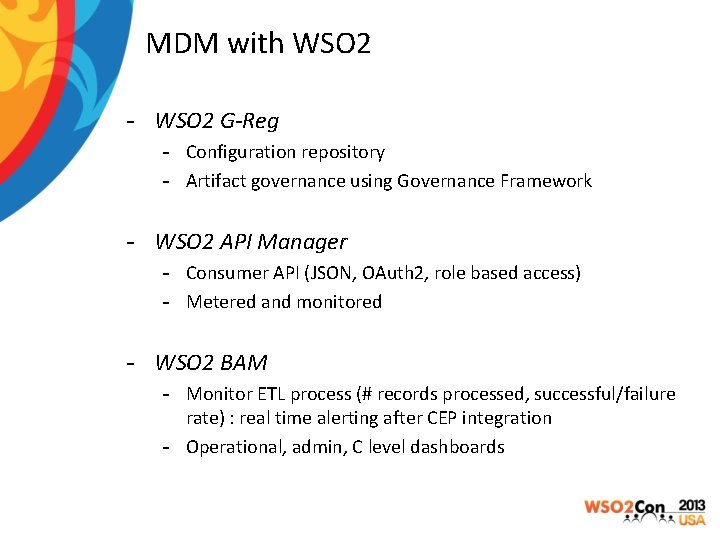 MDM with WSO2

- WSO2 G-Reg
  - Configuration repository
  - Artifact governance using Governance Framework

- WSO2 API Manager
  - Consumer API (JSON, OAuth2, role based access)
  - Metered and monitored

- WSO2 BAM
  - Monitor ETL process (# records processed, successful/failure rate) : real time alerting after CEP integration
  - Operational, admin, C level dashboards

WSO2Con 2013 USA